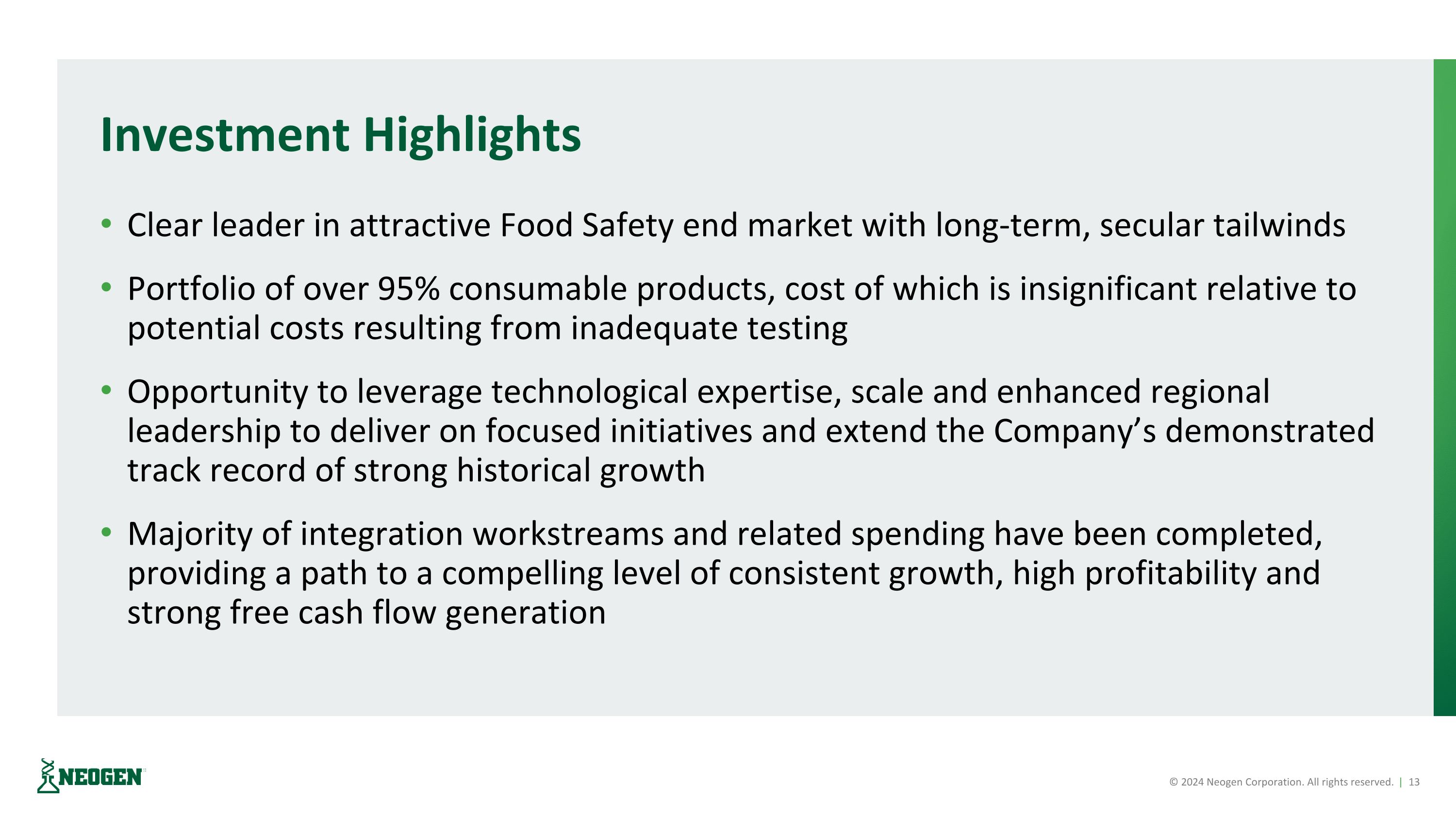 Investment Highlights

• Clear leader in attractive Food Safety end market with long-term, secular tailwinds

• Portfolio of over 95% consumable products, cost of which is insignificant relative to potential costs resulting from inadequate testing

• Opportunity to leverage technological expertise, scale and enhanced regional leadership to deliver on focused initiatives and extend the Company's demonstrated track record of strong historical growth

• Majority of integration workstreams and related spending have been completed, providing a path to a compelling level of consistent growth, high profitability and strong free cash flow generation

NEOGEN

© 2024 Neogen Corporation. All rights reserved. | 13